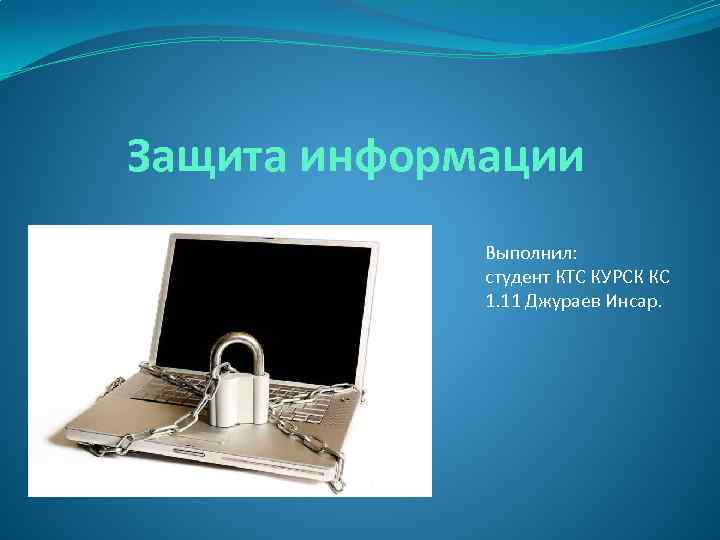 Защита информации

Выполнил:
студент КТС КУРСК КС
1.11 Джураев Инсар.